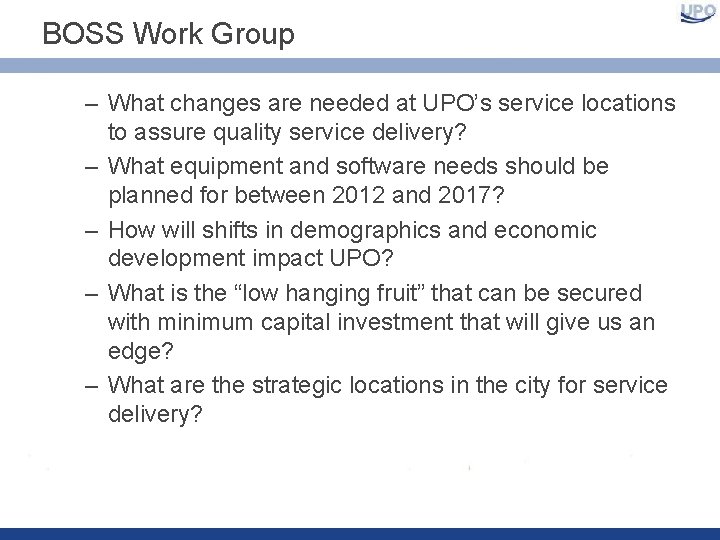 UPO

BOSS Work Group

– What changes are needed at UPO’s service locations to assure quality service delivery?

– What equipment and software needs should be planned for between 2012 and 2017?

– How will shifts in demographics and economic development impact UPO?

– What is the “low hanging fruit” that can be secured with minimum capital investment that will give us an edge?

– What are the strategic locations in the city for service delivery?